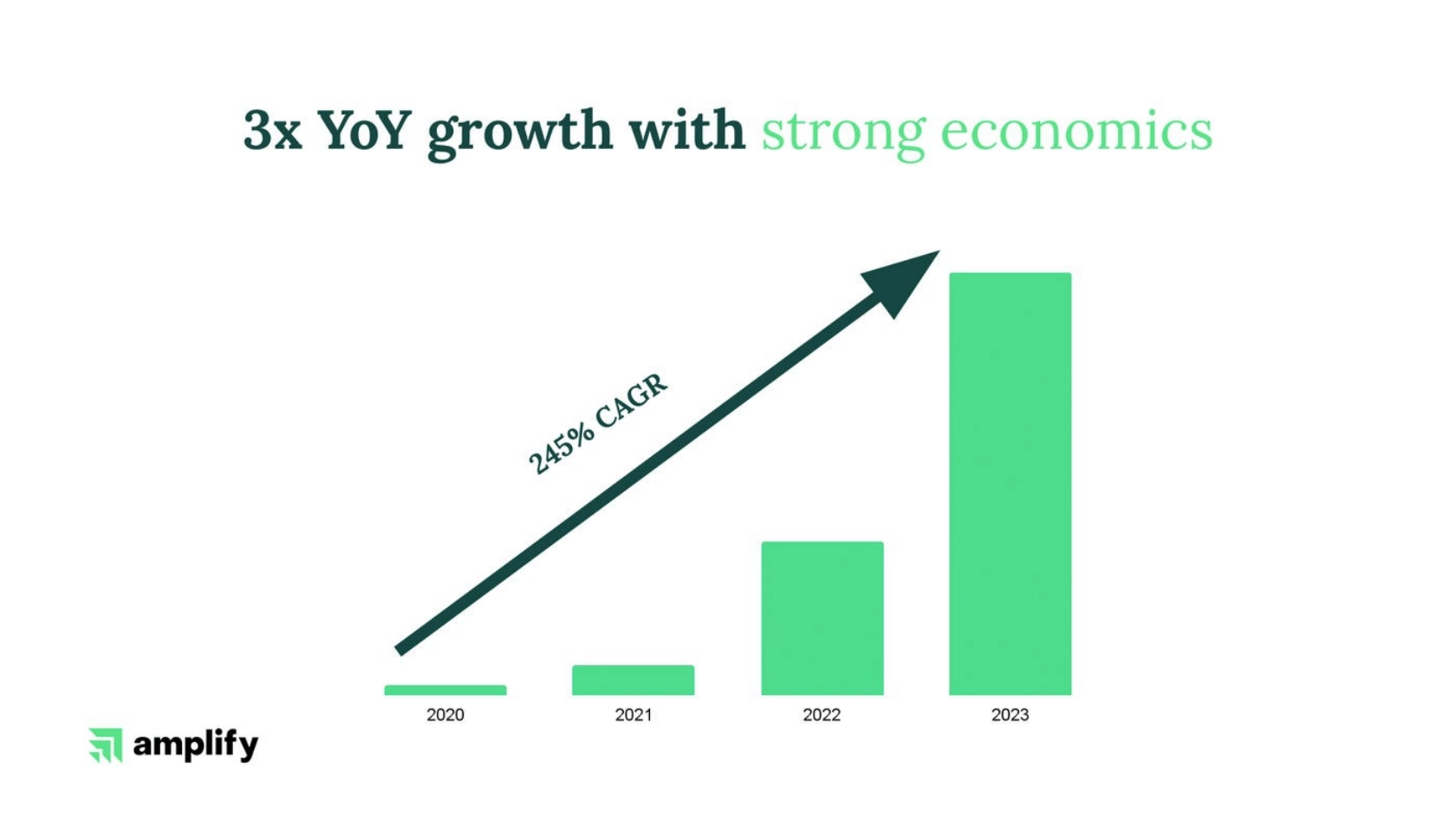 3x YoY growth with strong economics

245% CAGR

2020
2021
2022
2023

amplify